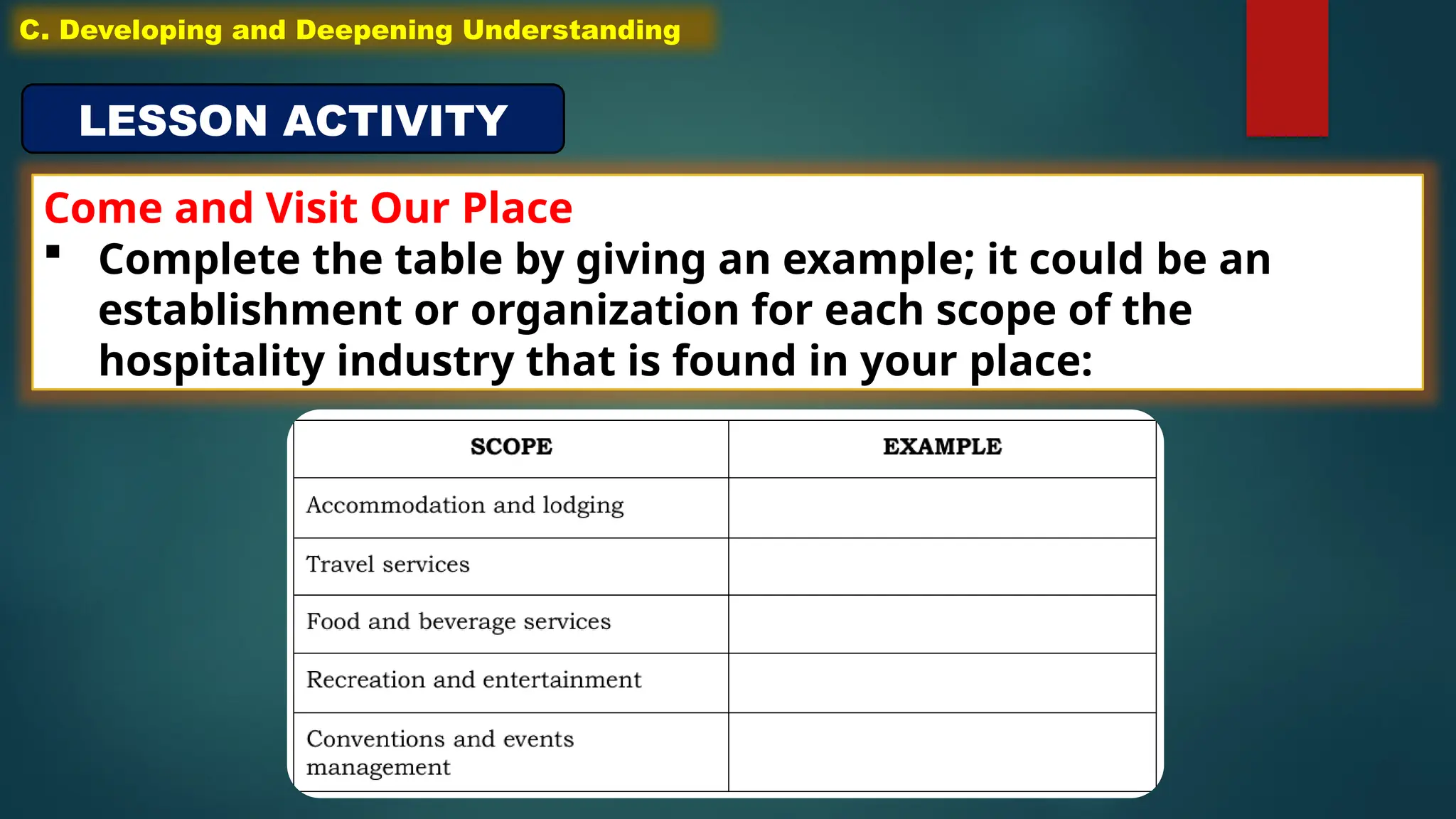 C. Developing and Deepening Understanding

LESSON ACTIVITY

Come and Visit Our Place

▪ Complete the table by giving an example; it could be an establishment or organization for each scope of the hospitality industry that is found in your place:

| SCOPE | EXAMPLE |
|---|---|
| Accommodation and lodging | |
| Travel services | |
| Food and beverage services | |
| Recreation and entertainment | |
| Conventions and events management | |